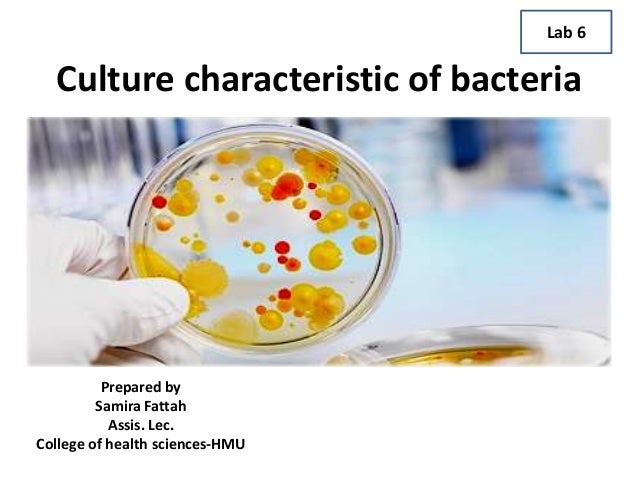 Lab 6

Culture characteristic of bacteria

Prepared by
Samira Fattah
Assis. Lec.
College of health sciences-HMU